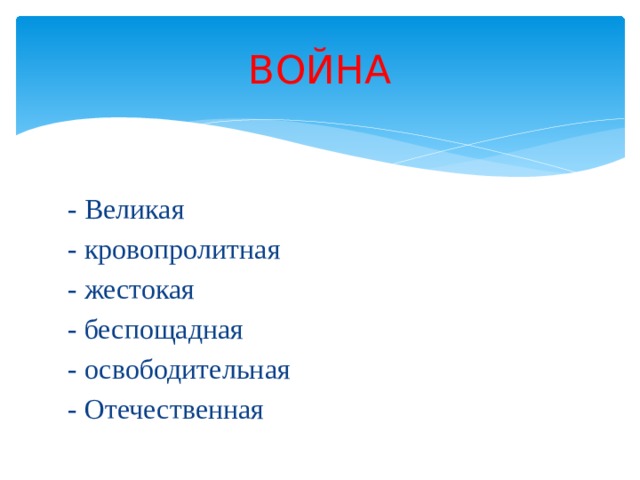 ВОЙНА

- Великая
- кровопролитная
- жестокая
- беспощадная
- освободительная
- Отечественная